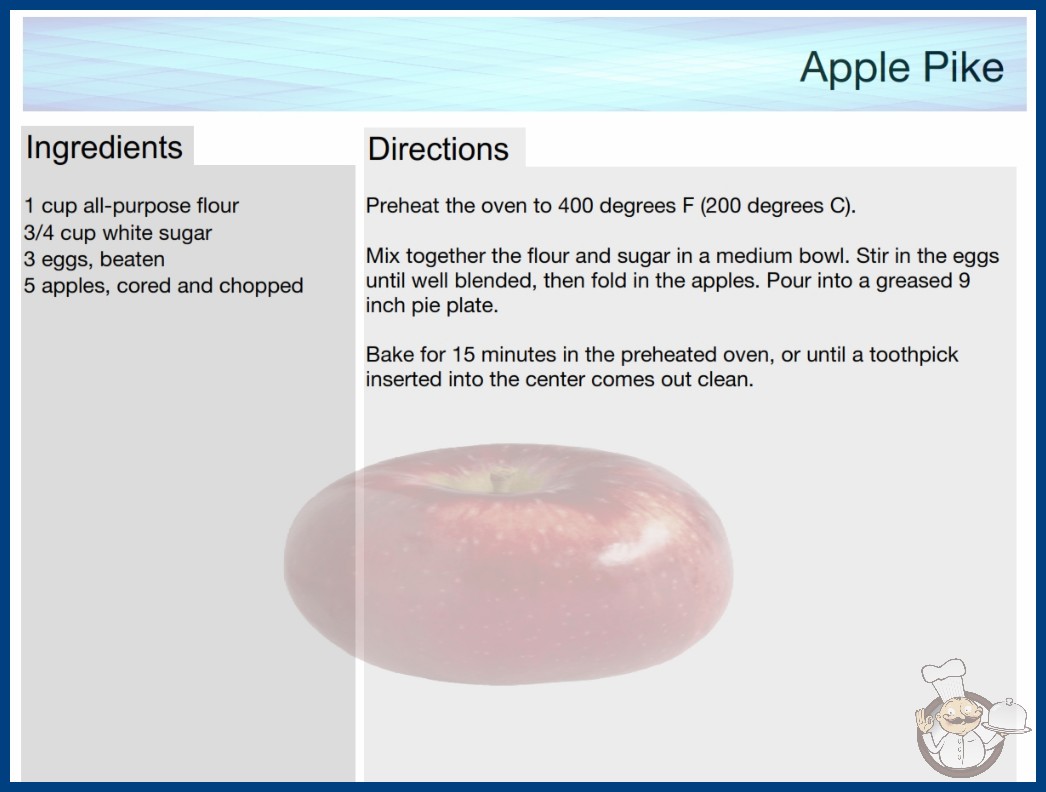 Apple Pike

Ingredients

1 cup all-purpose flour
3/4 cup white sugar
3 eggs, beaten
5 apples, cored and chopped

Directions

Preheat the oven to 400 degrees F (200 degrees C).

Mix together the flour and sugar in a medium bowl. Stir in the eggs until well blended, then fold in the apples. Pour into a greased 9 inch pie plate.

Bake for 15 minutes in the preheated oven, or until a toothpick inserted into the center comes out clean.